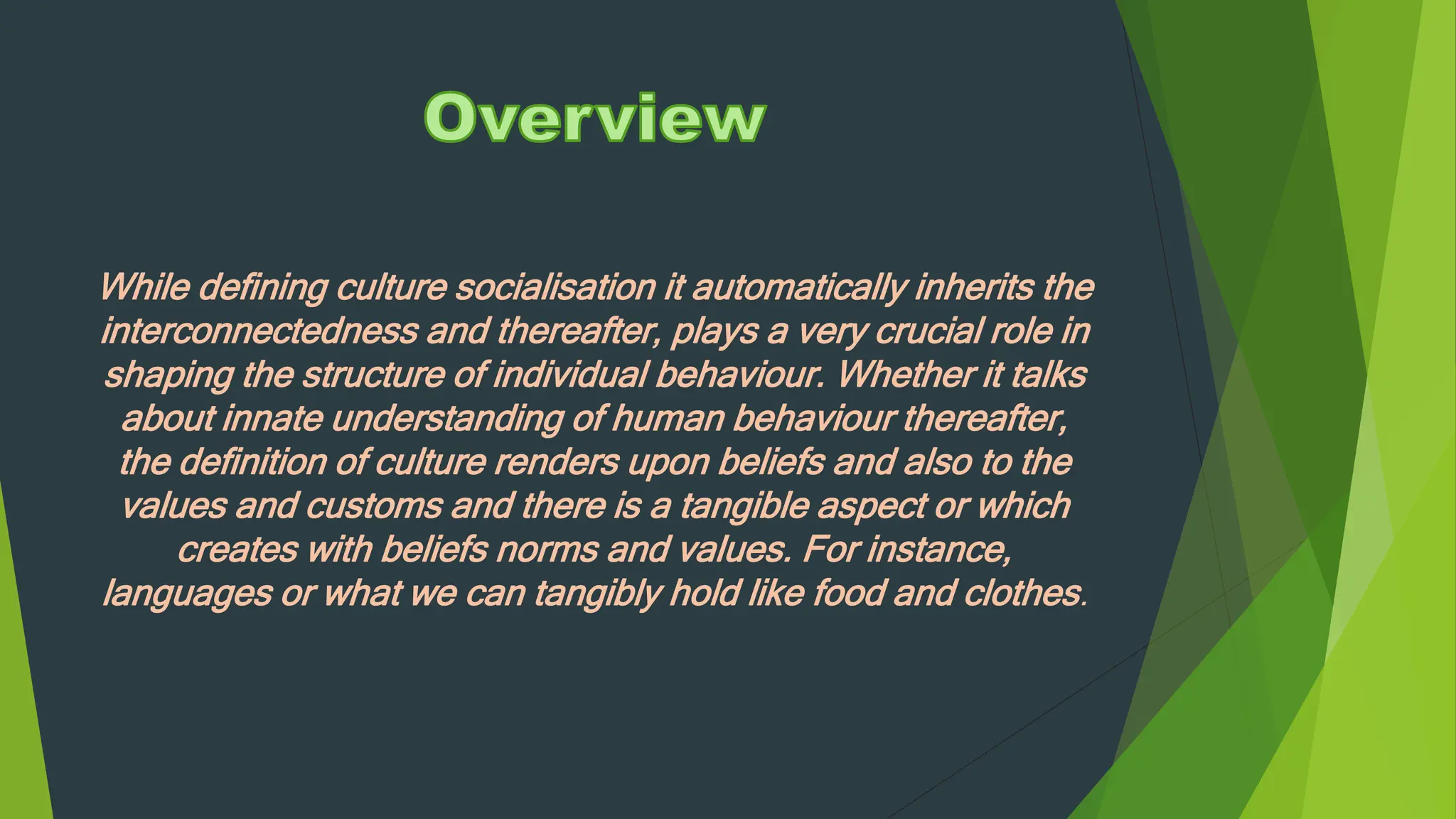 Overview

While defining culture socialisation it automatically inherits the interconnectedness and thereafter, plays a very crucial role in shaping the structure of individual behaviour. Whether it talks about innate understanding of human behaviour thereafter, the definition of culture renders upon beliefs and also to the values and customs and there is a tangible aspect or which creates with beliefs norms and values. For instance, languages or what we can tangibly hold like food and clothes.